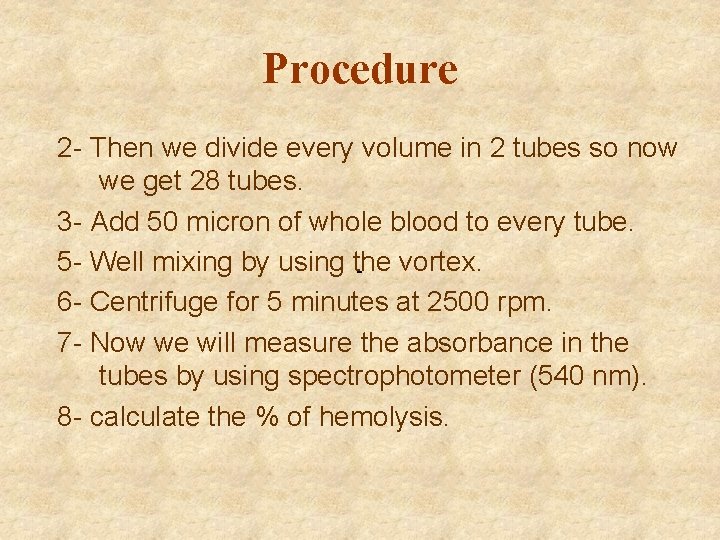 Procedure

2- Then we divide every volume in 2 tubes so now we get 28 tubes.

3- Add 50 micron of whole blood to every tube.

5- Well mixing by using the vortex.

6- Centrifuge for 5 minutes at 2500 rpm.

7- Now we will measure the absorbance in the tubes by using spectrophotometer (540 nm).

8- calculate the % of hemolysis.